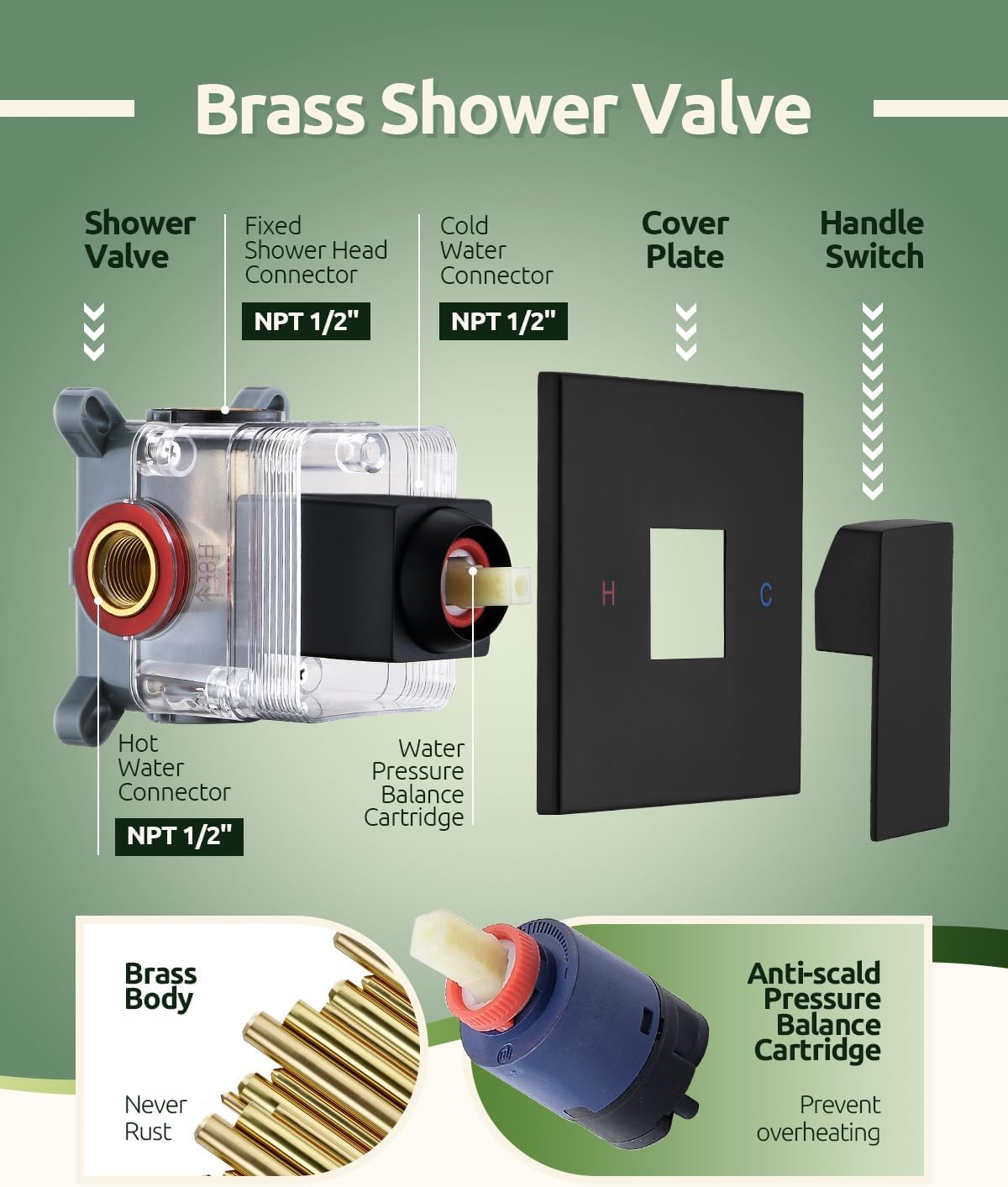 Brass Shower Valve

Shower Valve

Fixed Shower Head Connector

NPT 1/2"

Cold Water Connector

NPT 1/2"

Cover Plate

Handle Switch

Hot

H

C

Hot Water Connector

NPT 1/2"

Water Pressure Balance Cartridge

Brass Body

Never Rust

Anti-scald Pressure Balance Cartridge

Prevent overheating